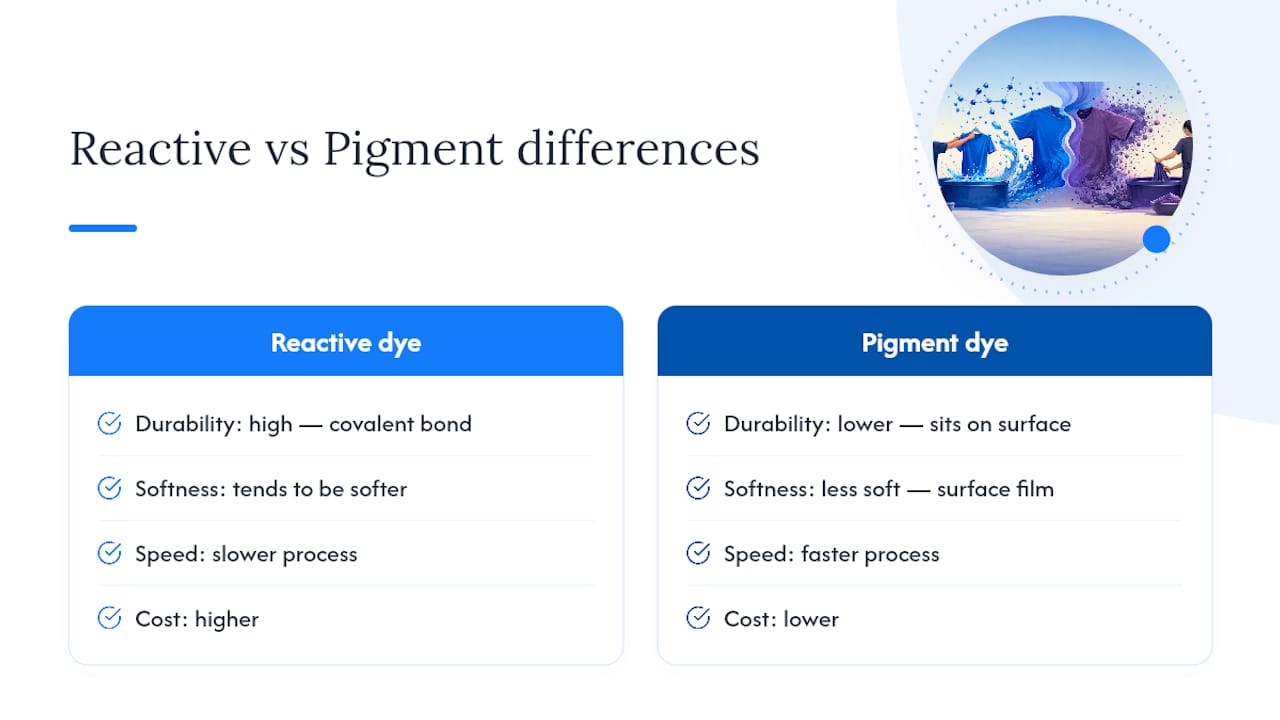 Reactive vs Pigment differences

Reactive dye

Durability: high — covalent bond

Softness: tends to be softer

Speed: slower process

Cost: higher

Pigment dye

Durability: lower — sits on surface

Softness: less soft — surface film

Speed: faster process

Cost: lower